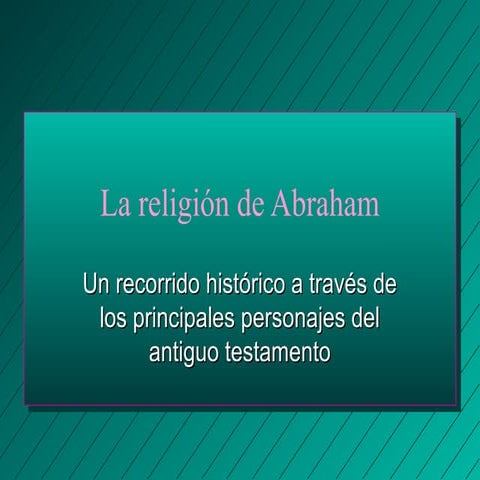 La religión de Abraham

Un recorrido histórico a través de los principales personajes del antiguo testamento